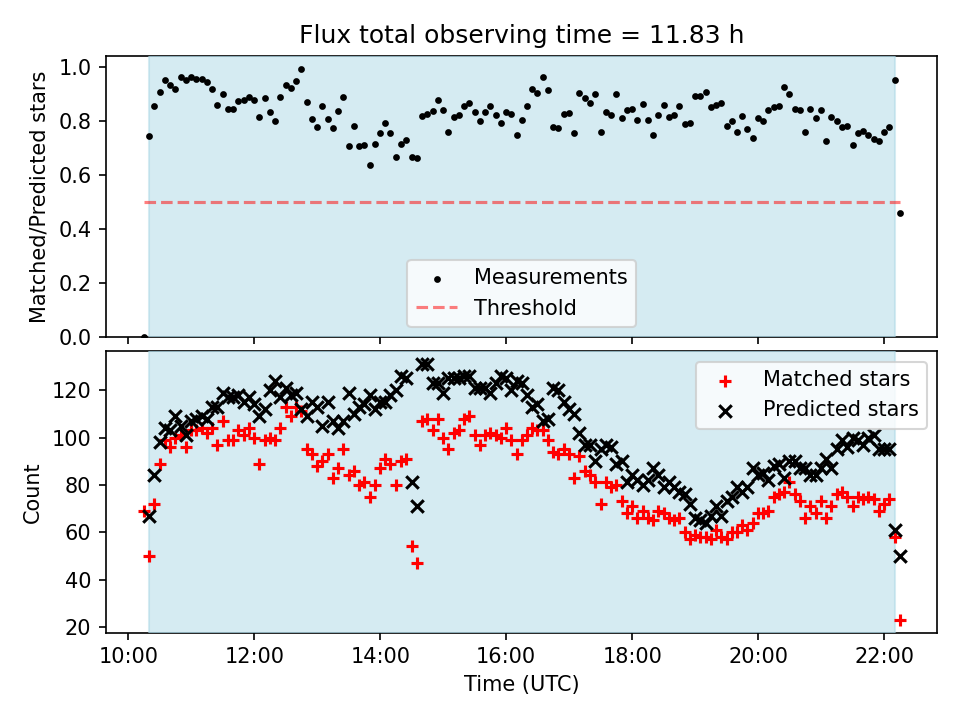 Flux total observing time = 11.83 h

Matched/Predicted stars

1.0
0.8
0.6
0.4
0.2
0.0

Measurements
Threshold

Count

120
100
80
60
40
20

Matched stars
Predicted stars

10:00
12:00
14:00
16:00
18:00
20:00
22:00

Time (UTC)